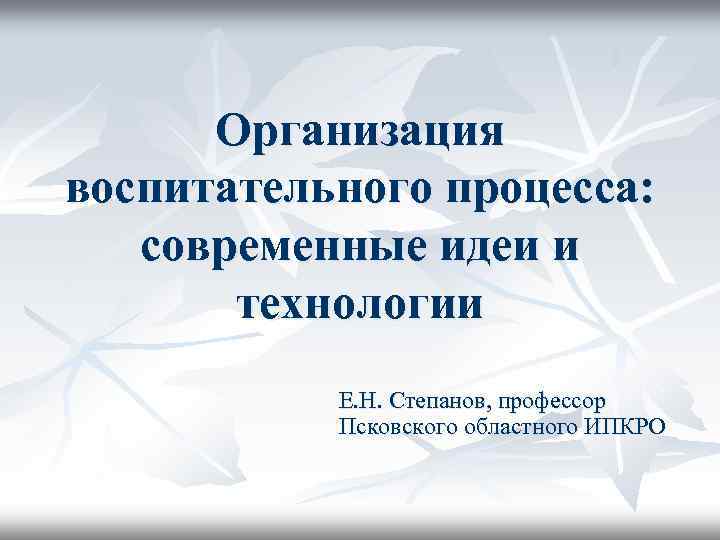 Организация воспитательного процесса: современные идеи и технологии

Е.Н. Степанов, профессор Псковского областного ИПКРО